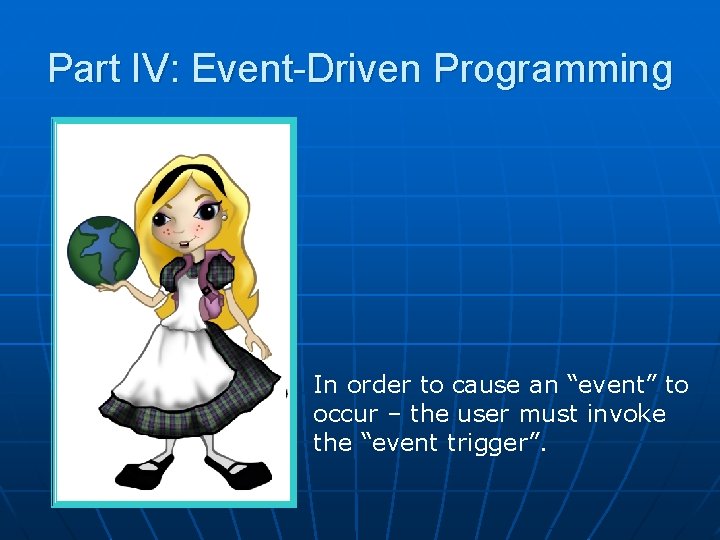 Part IV: Event-Driven Programming

In order to cause an “event” to occur – the user must invoke the “event trigger”.